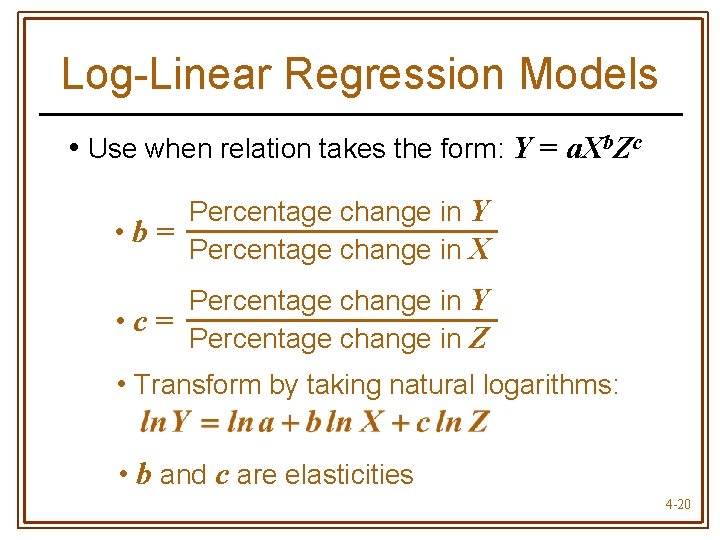 Log-Linear Regression Models

• Use when relation takes the form: $Y = aX^bZ^c$

• $b = \frac{\text{Percentage change in } Y}{\text{Percentage change in } X}$

• $c = \frac{\text{Percentage change in } Y}{\text{Percentage change in } Z}$

• Transform by taking natural logarithms:
$\ln Y = \ln a + b \ln X + c \ln Z$

• $b$ and $c$ are elasticities

4-20